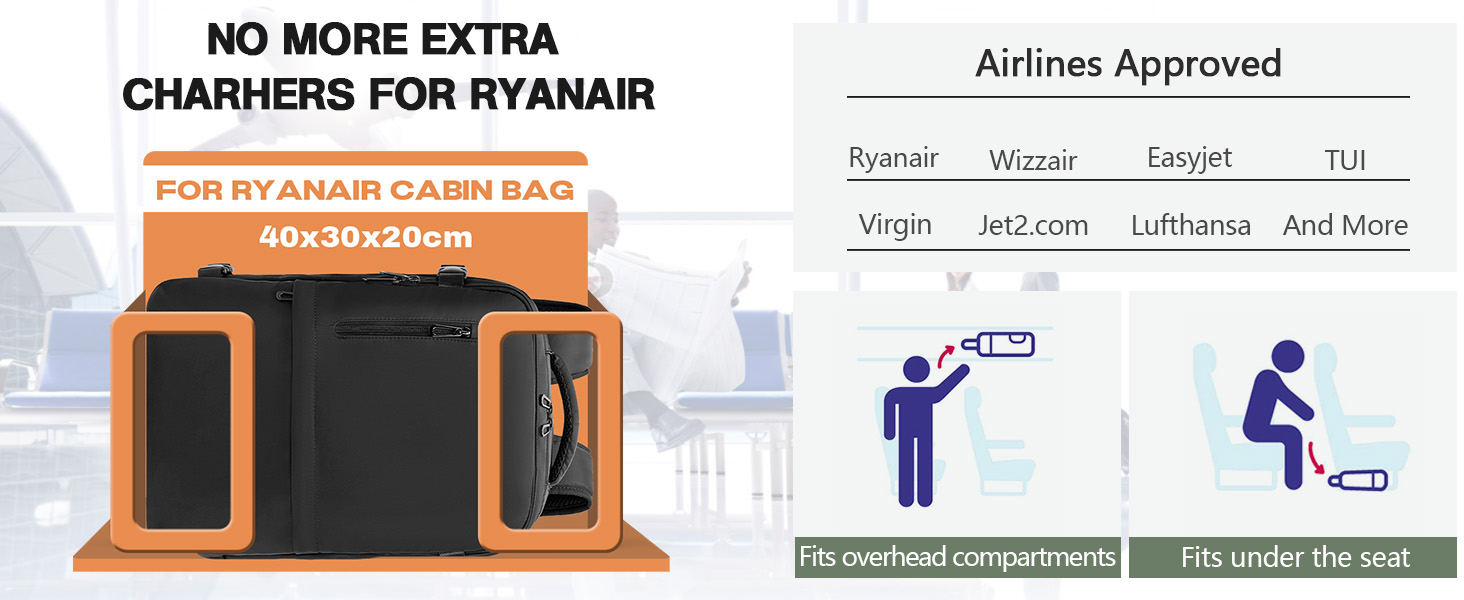 NO MORE EXTRA CHARHERS FOR RYANAIR

FOR RYANAIR CABIN BAG
40x30x20cm

Airlines Approved

| Ryanair | Wizzair | Easyjet | TUI |
|---|---|---|---|
| Virgin | Jet2.com | Lufthansa | And More |

Fits overhead compartments

Fits under the seat